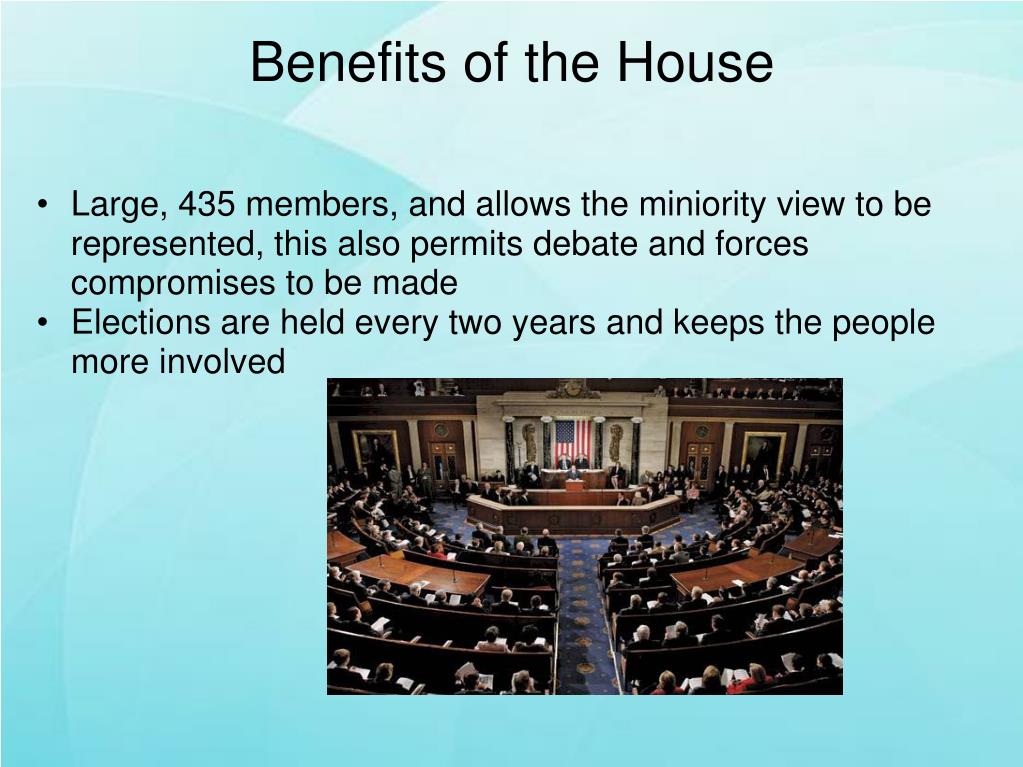 Benefits of the House

• Large, 435 members, and allows the miniority view to be represented, this also permits debate and forces compromises to be made
• Elections are held every two years and keeps the people more involved